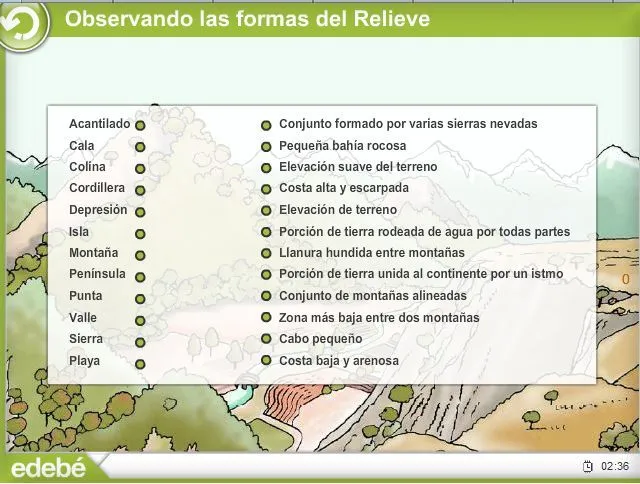 Observando las formas del Relieve

Acantilado
Cala
Colina
Cordillera
Depresión
Isla
Montaña
Península
Punta
Valle
Sierra
Playa

Conjunto formado por varias sierras nevadas
Pequeña bahía rocosa
Elevación suave del terreno
Costa alta y escarpada
Elevación de terreno
Porción de tierra rodeada de agua por todas partes
Llanura hundida entre montañas
Porción de tierra unida al continente por un istmo
Conjunto de montañas alineadas
Zona más baja entre dos montañas
Cabo pequeño
Costa baja y arenosa

0

edebé

02:36